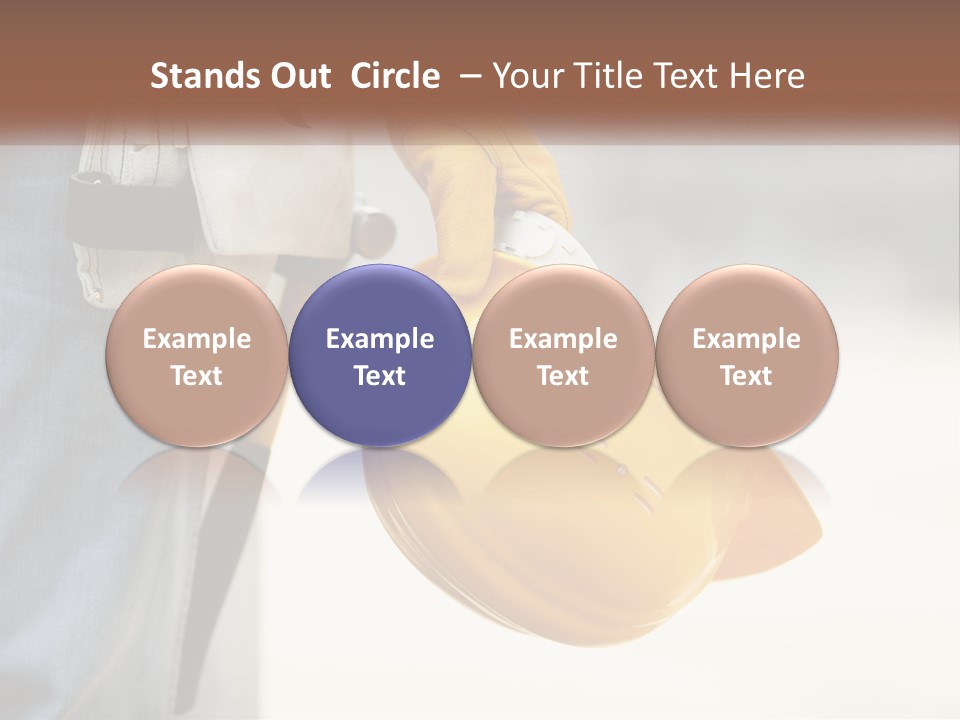 Stands Out Circle – Your Title Text Here

Example Text

Example Text

Example Text

Example Text